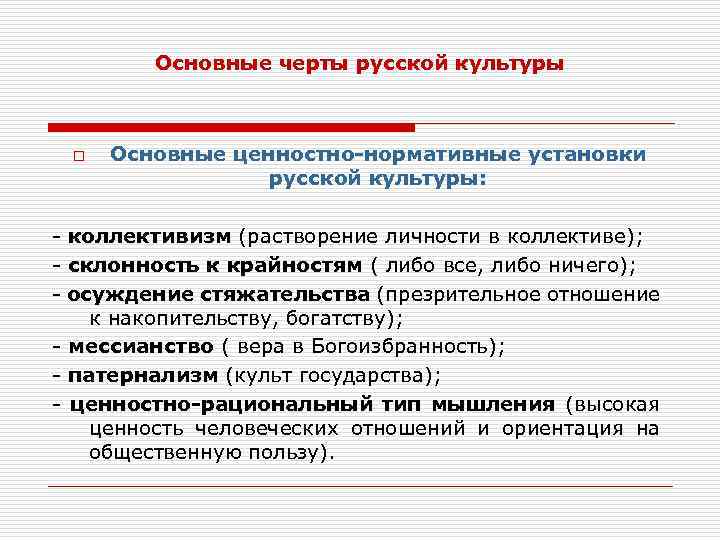 Основные черты русской культуры

Основные ценностно-нормативные установки русской культуры:

- коллективизм (растворение личности в коллективе);
- склонность к крайностям ( либо все, либо ничего);
- осуждение стяжательства (презрительное отношение к накопительству, богатству);
- мессианство ( вера в Богоизбранность);
- патернализм (культ государства);
- ценностно-рациональный тип мышления (высокая ценность человеческих отношений и ориентация на общественную пользу).